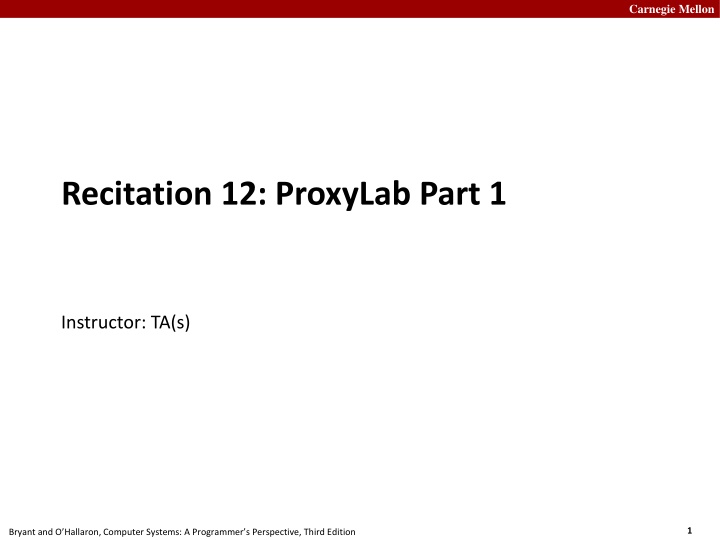 Carnegie Mellon

Recitation 12: ProxyLab Part 1

Instructor: TA(s)

Bryant and O'Hallaron, Computer Systems: A Programmer's Perspective, Third Edition

1